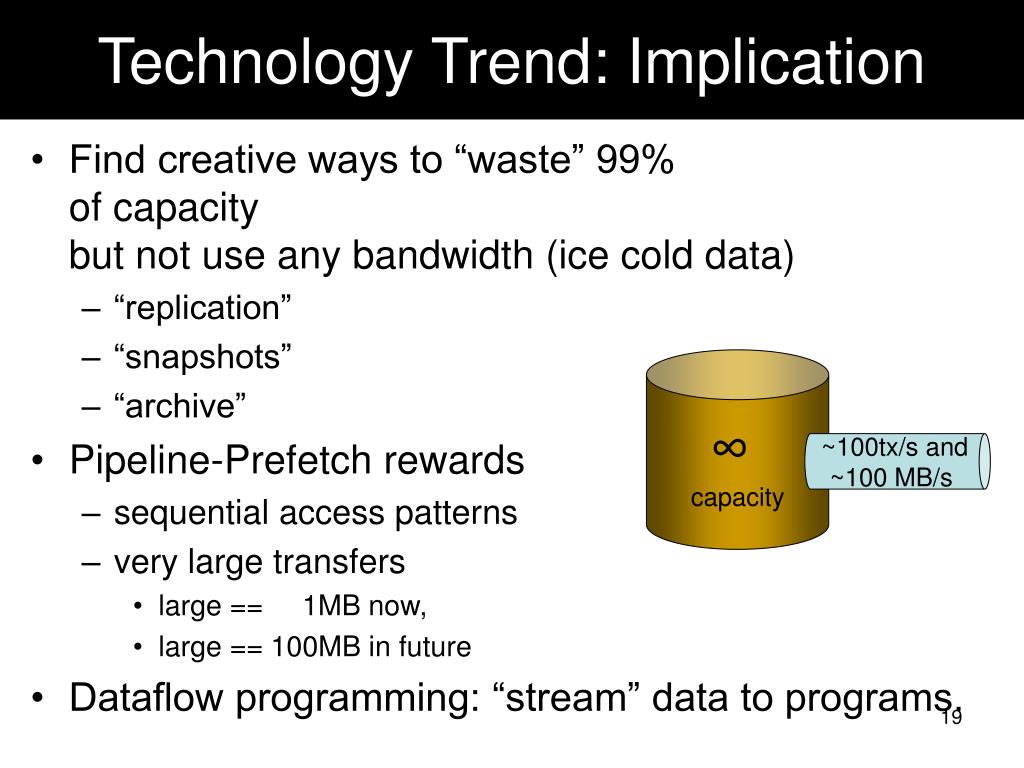 Technology Trend: Implication

• Find creative ways to “waste” 99% of capacity but not use any bandwidth (ice cold data)
 – “replication”
 – “snapshots”
 – “archive”
• Pipeline-Prefetch rewards
 – sequential access patterns
 – very large transfers
  • large == 1MB now,
  • large == 100MB in future
• Dataflow programming: “stream” data to programs.

$\infty$
capacity

~100tx/s and ~100 MB/s

19